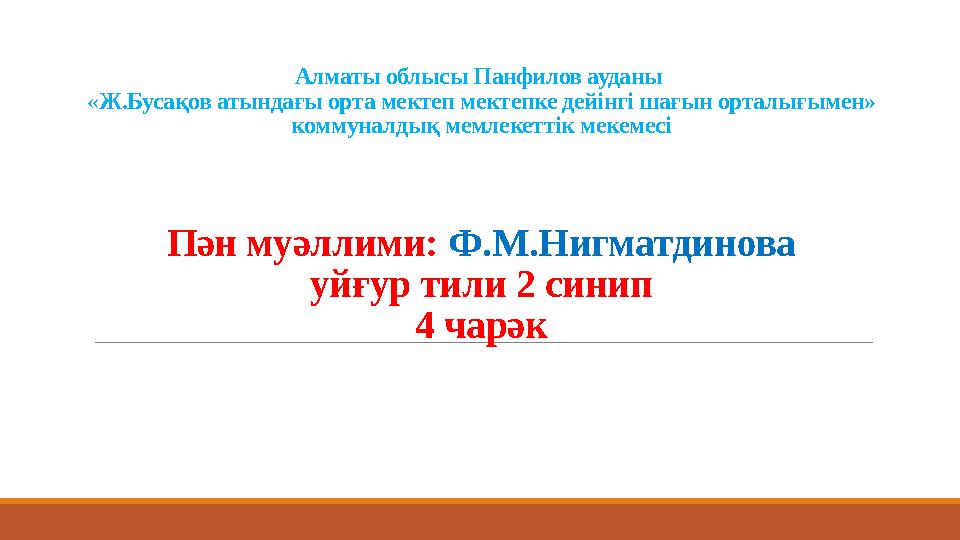 Алматы облысы Панфилов ауданы
«Ж.Бусақов атындағы орта мектеп мектепке дейінгі шағын орталығымен»
коммуналдық мемлекеттік мекемесі

Пән муәллими: Ф.М.Нигматдинова
уйғур тили 2 синип
4 чарәк